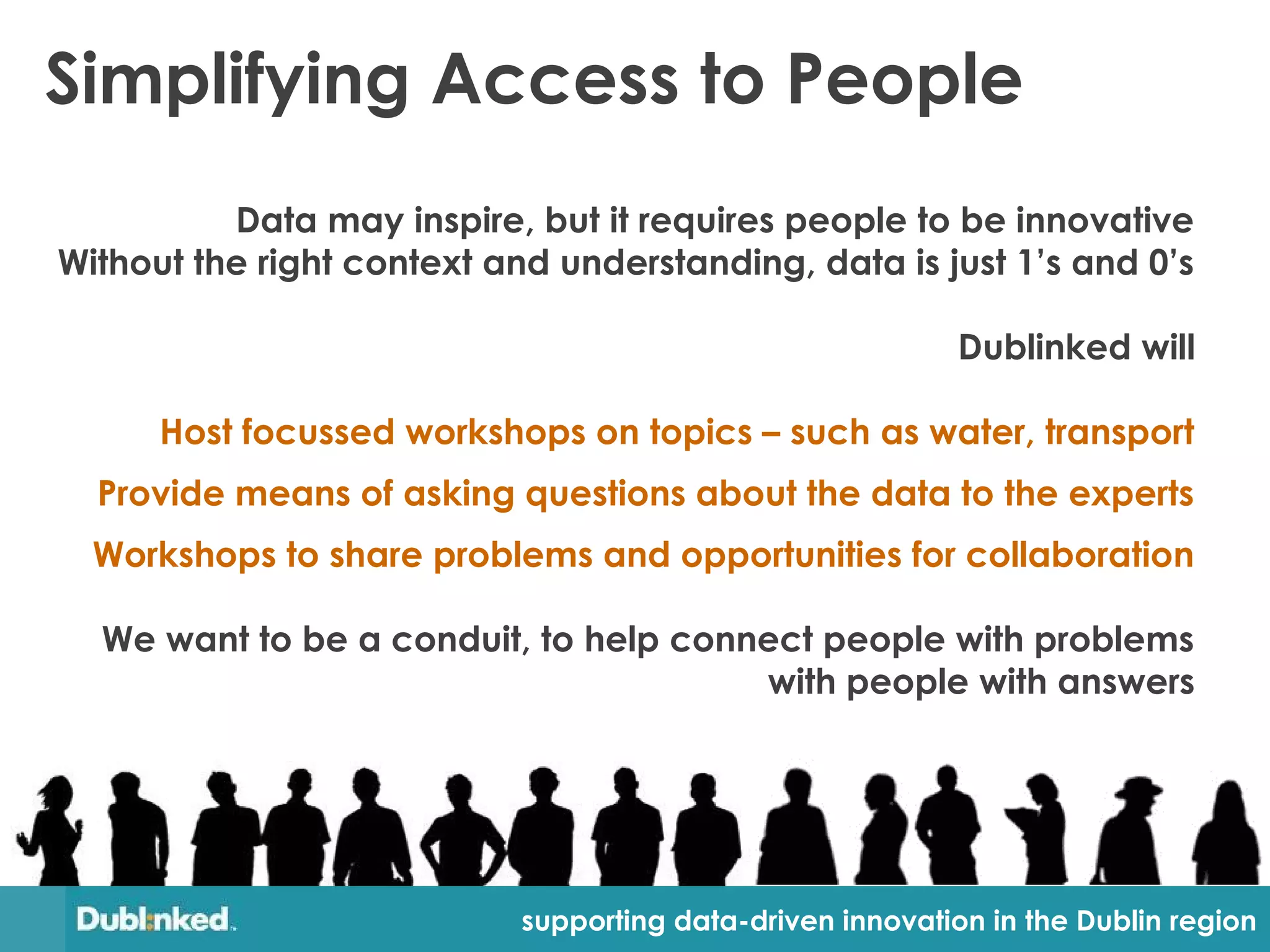 Simplifying Access to People

Data may inspire, but it requires people to be innovative
Without the right context and understanding, data is just 1's and 0's

Dublinked will

Host focussed workshops on topics – such as water, transport

Provide means of asking questions about the data to the experts

Workshops to share problems and opportunities for collaboration

We want to be a conduit, to help connect people with problems with people with answers

Dubl:nked.

supporting data-driven innovation in the Dublin region